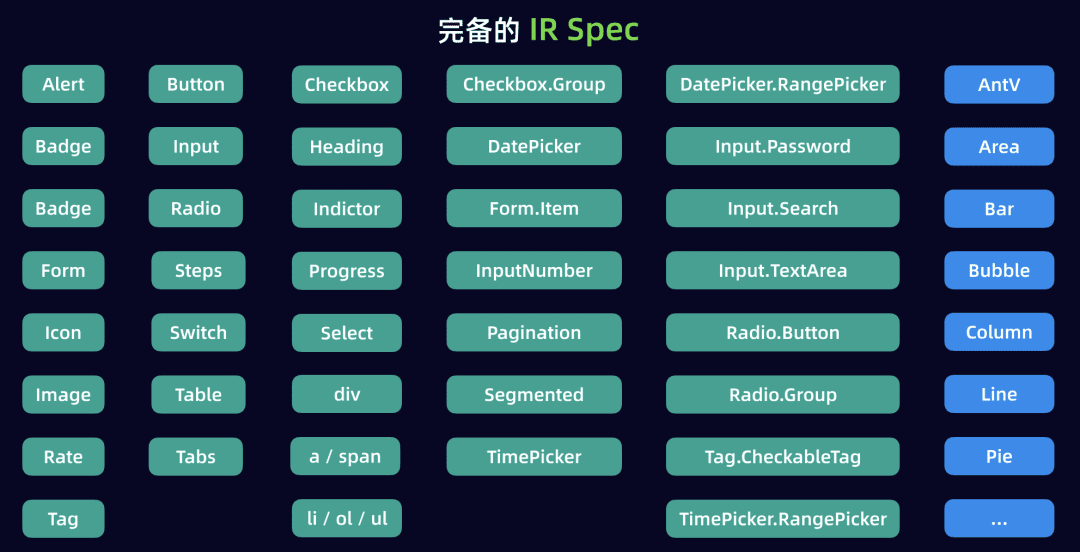 完备的 IR Spec

Alert
Badge
Badge
Form
Icon
Image
Rate
Tag

Button
Input
Radio
Steps
Switch
Table
Tabs

Checkbox
Heading
Indictor
Progress
Select
div
a / span
li / ol / ul

Checkbox.Group
DatePicker
Form.Item
InputNumber
Pagination
Segmented
TimePicker

DatePicker.RangePicker
Input.Password
Input.Search
Input.TextArea
Radio.Button
Radio.Group
Tag.CheckableTag
TimePicker.RangePicker

AntV
Area
Bar
Bubble
Column
Line
Pie
...